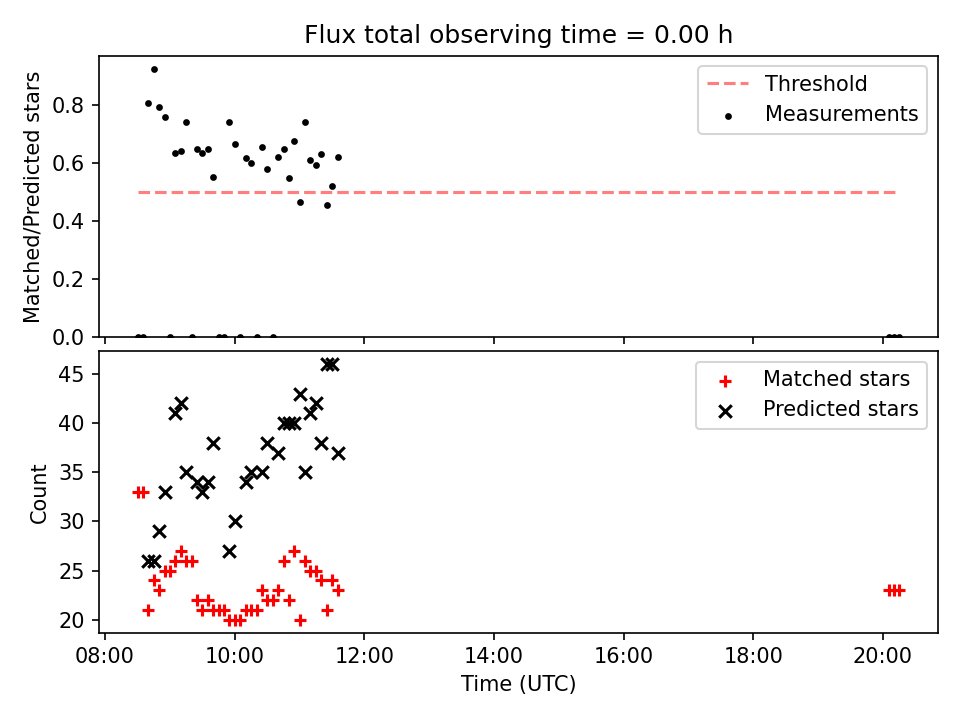 Flux total observing time = 0.00 h

Matched/Predicted stars

0.8
0.6
0.4
0.2
0.0

Threshold
Measurements

Count

45
40
35
30
25
20

Matched stars
Predicted stars

08:00 10:00 12:00 14:00 16:00 18:00 20:00

Time (UTC)